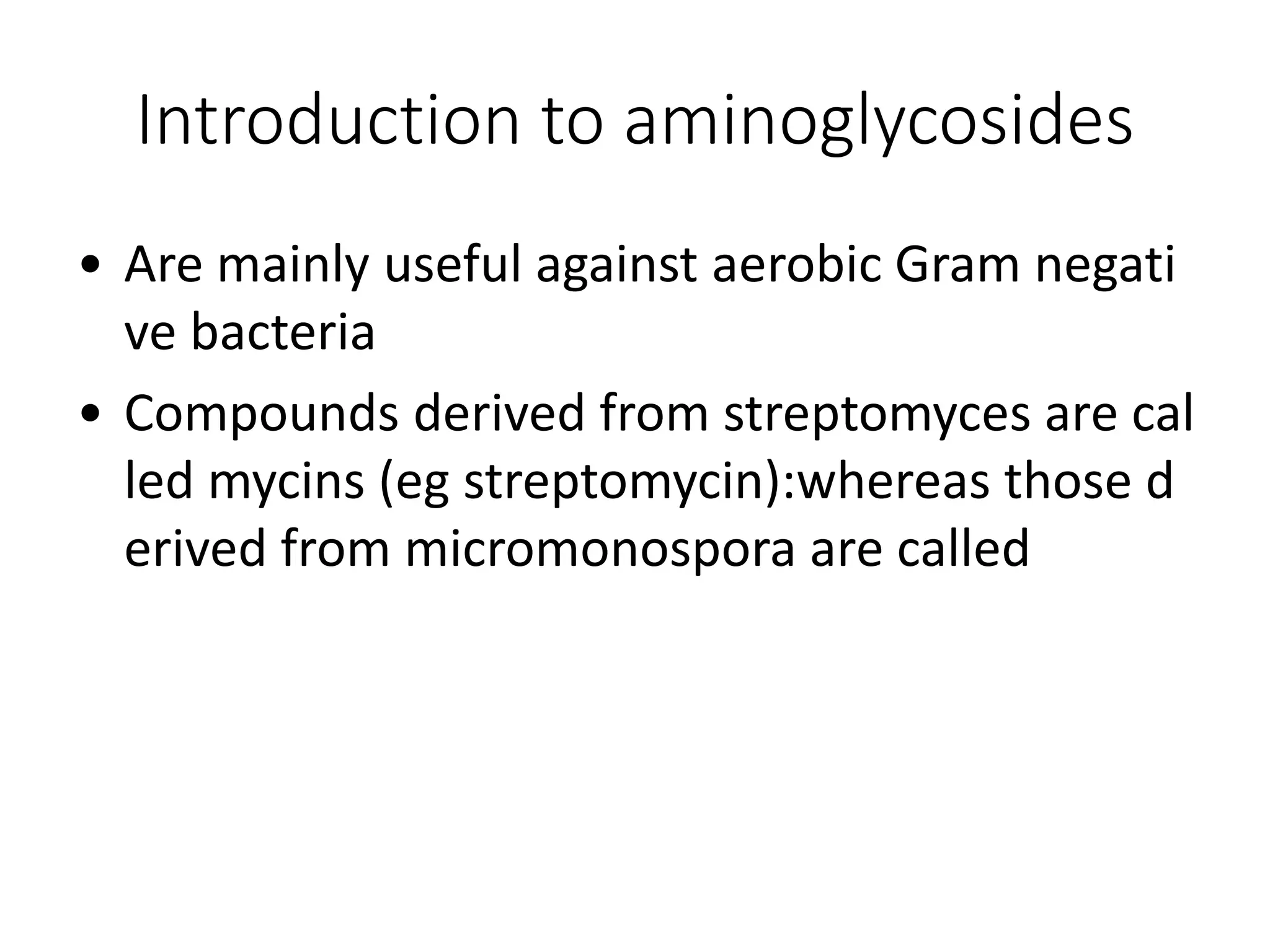 Introduction to aminoglycosides

• Are mainly useful against aerobic Gram negati ve bacteria

• Compounds derived from streptomyces are cal led mycins (eg streptomycin):whereas those d erived from micromonospora are called